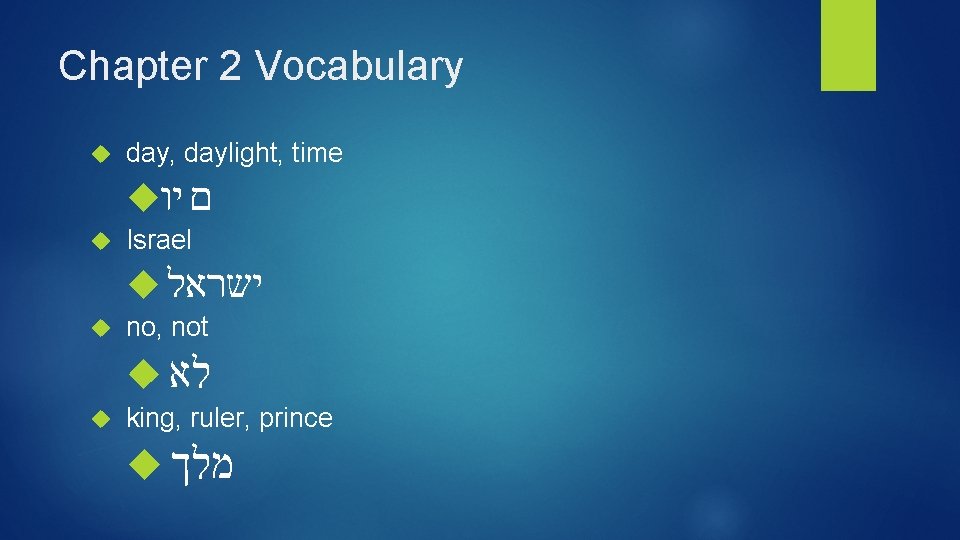 Chapter 2 Vocabulary

day, daylight, time

ם יו

Israel

ישראל

no, not

לא

king, ruler, prince

מלך